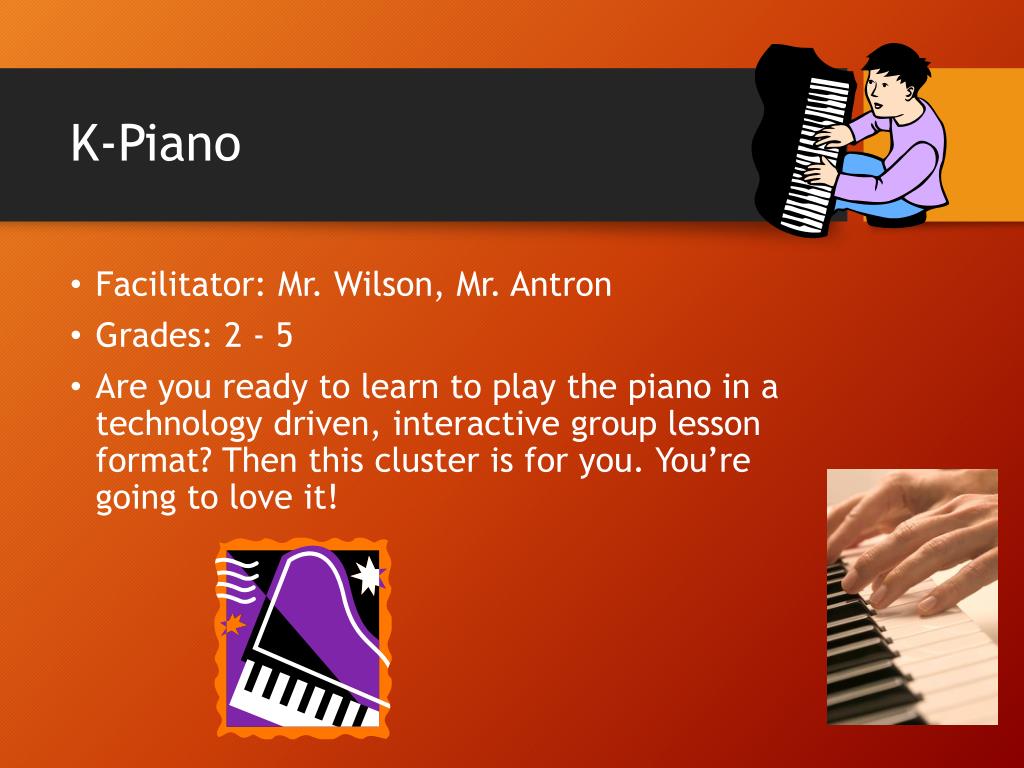 K-Piano

• Facilitator: Mr. Wilson, Mr. Antron
• Grades: 2 - 5
• Are you ready to learn to play the piano in a technology driven, interactive group lesson format? Then this cluster is for you. You're going to love it!